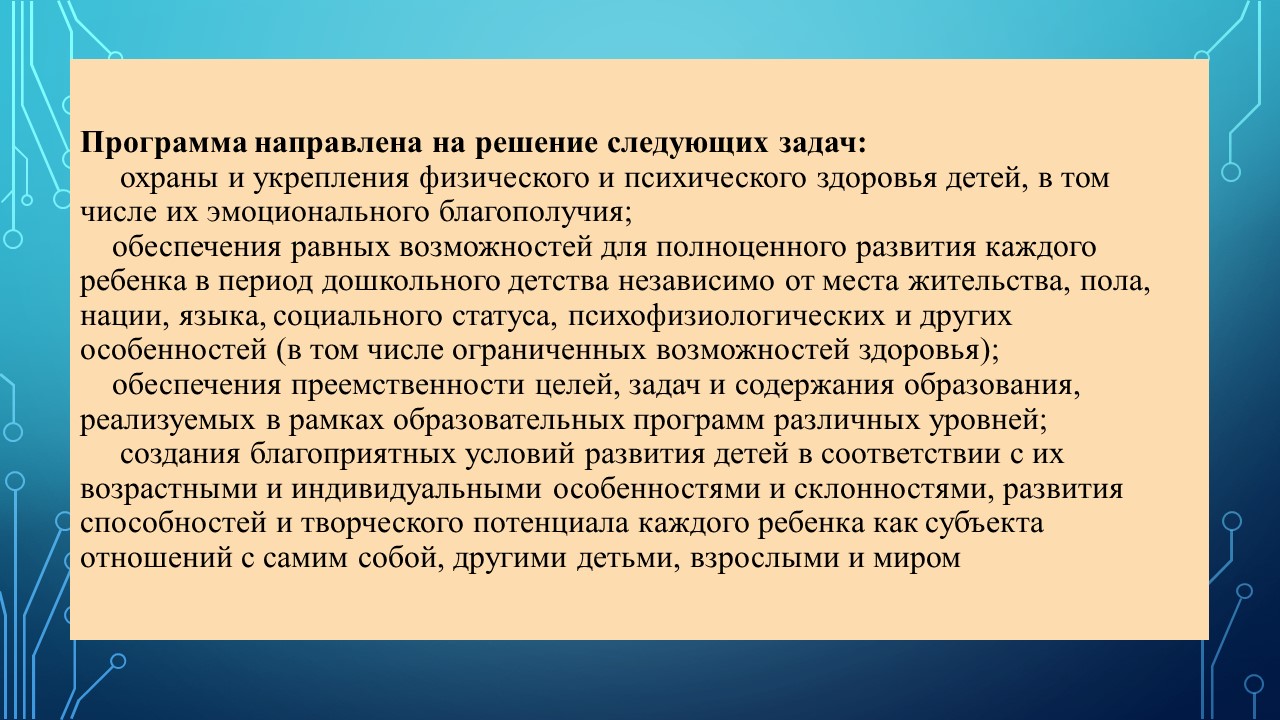 **Программа направлена на решение следующих задач:**

охраны и укрепления физического и психического здоровья детей, в том числе их эмоционального благополучия;

обеспечения равных возможностей для полноценного развития каждого ребенка в период дошкольного детства независимо от места жительства, пола, нации, языка, социального статуса, психофизиологических и других особенностей (в том числе ограниченных возможностей здоровья);

обеспечения преемственности целей, задач и содержания образования, реализуемых в рамках образовательных программ различных уровней;

создания благоприятных условий развития детей в соответствии с их возрастными и индивидуальными особенностями и склонностями, развития способностей и творческого потенциала каждого ребенка как субъекта отношений с самим собой, другими детьми, взрослыми и миром